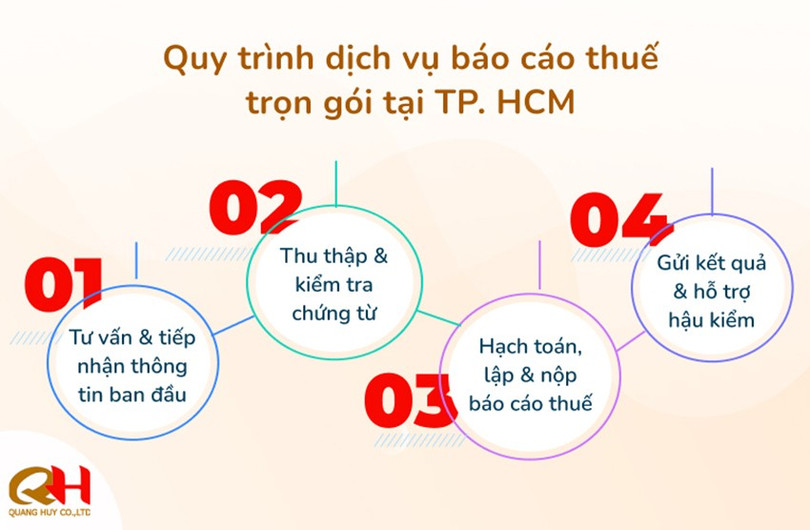 Quy trình dịch vụ báo cáo thuế trọn gói tại TP. HCM

01
Tư vấn & tiếp nhận thông tin ban đầu

02
Thu thập & kiểm tra chứng từ

03
Hạch toán, lập & nộp báo cáo thuế

04
Gửi kết quả & hỗ trợ hậu kiểm

QH
QUANG HUY CO.,LTD